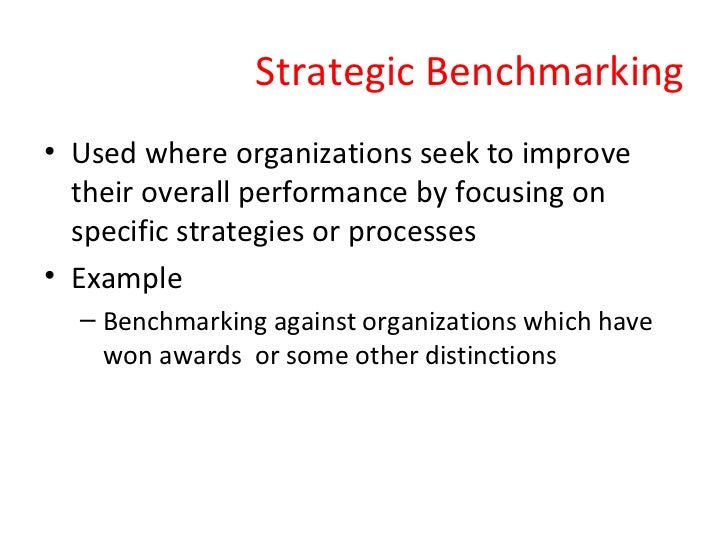 Strategic Benchmarking

• Used where organizations seek to improve their overall performance by focusing on specific strategies or processes

• Example

– Benchmarking against organizations which have won awards  or some other distinctions